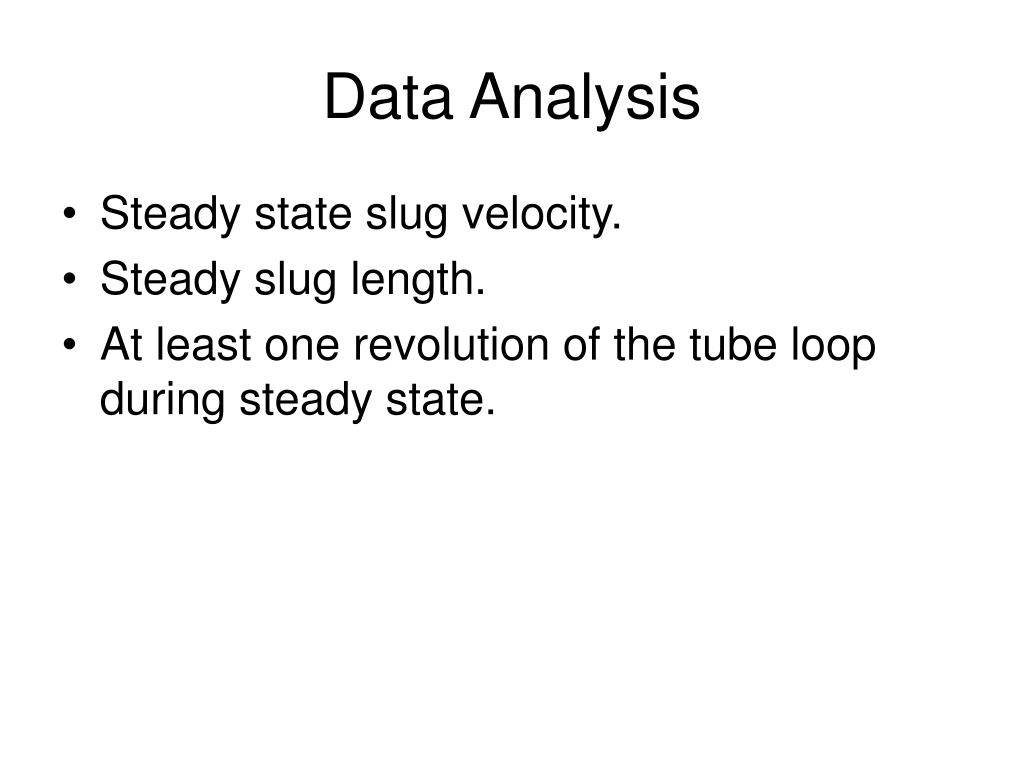 Data Analysis

• Steady state slug velocity.
• Steady slug length.
• At least one revolution of the tube loop during steady state.